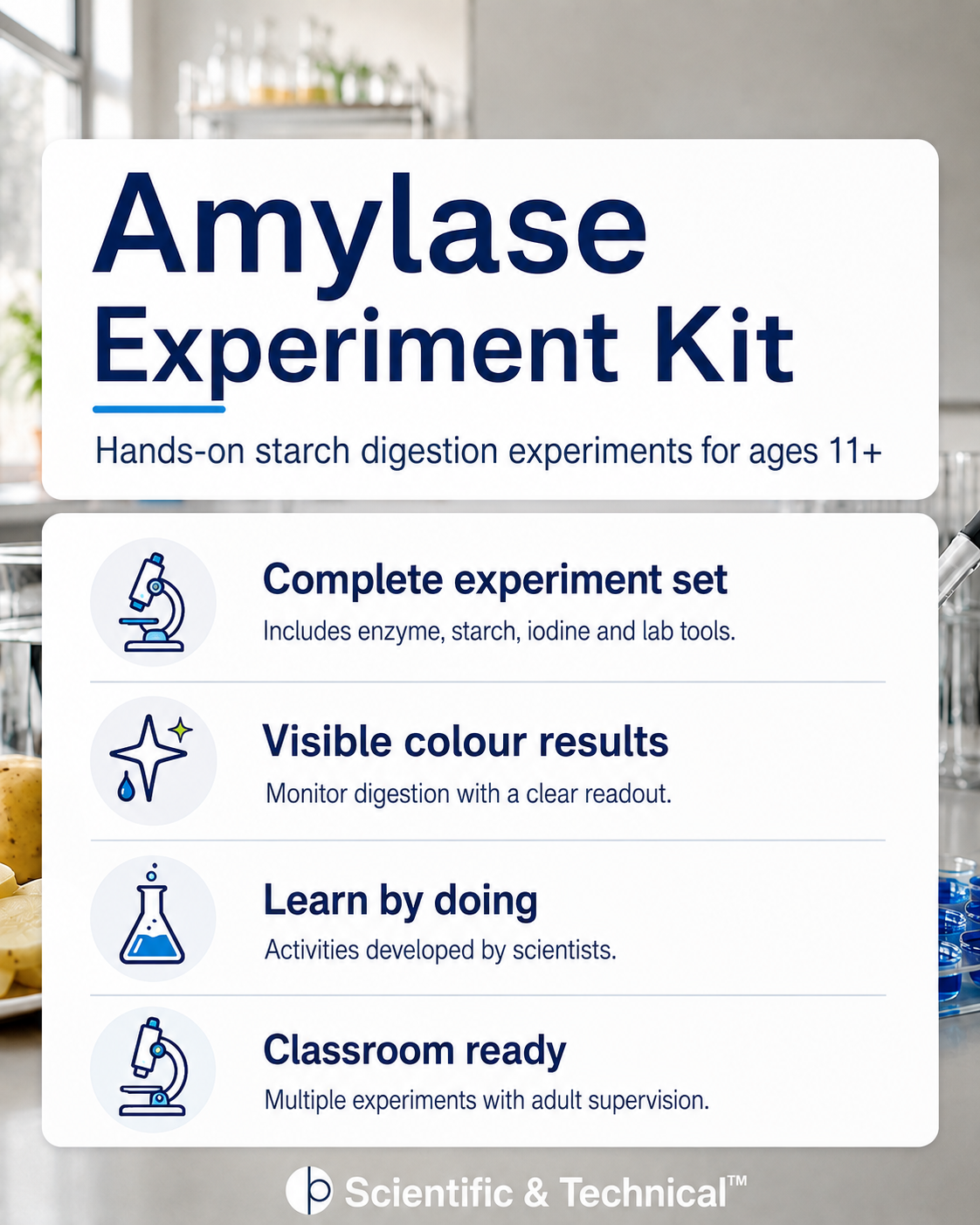 Amylase Experiment Kit

Hands-on starch digestion experiments for ages 11+

Complete experiment set
Includes enzyme, starch, iodine and lab tools.

Visible colour results
Monitor digestion with a clear readout.

Learn by doing
Activities developed by scientists.

Classroom ready
Multiple experiments with adult supervision.

Scientific & Technical™